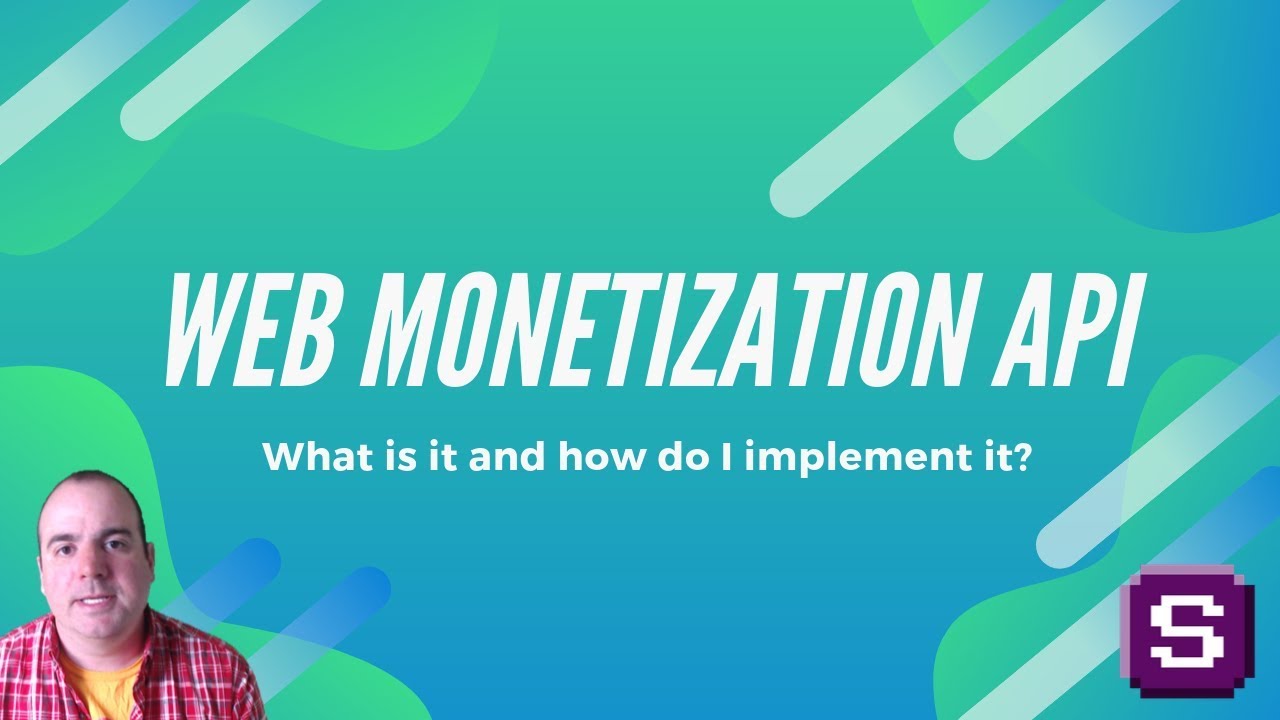 WEB MONETIZATION API

What is it and how do I implement it?

S